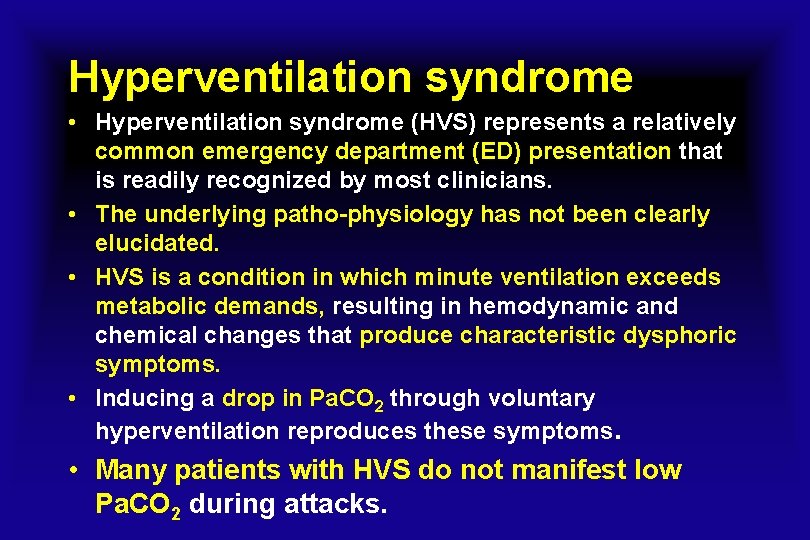 Hyperventilation syndrome

• Hyperventilation syndrome (HVS) represents a relatively common emergency department (ED) presentation that is readily recognized by most clinicians.

• The underlying patho-physiology has not been clearly elucidated.

• HVS is a condition in which minute ventilation exceeds metabolic demands, resulting in hemodynamic and chemical changes that produce characteristic dysphoric symptoms.

• Inducing a drop in $PaCO_2$ through voluntary hyperventilation reproduces these symptoms.

• Many patients with HVS do not manifest low $PaCO_2$ during attacks.